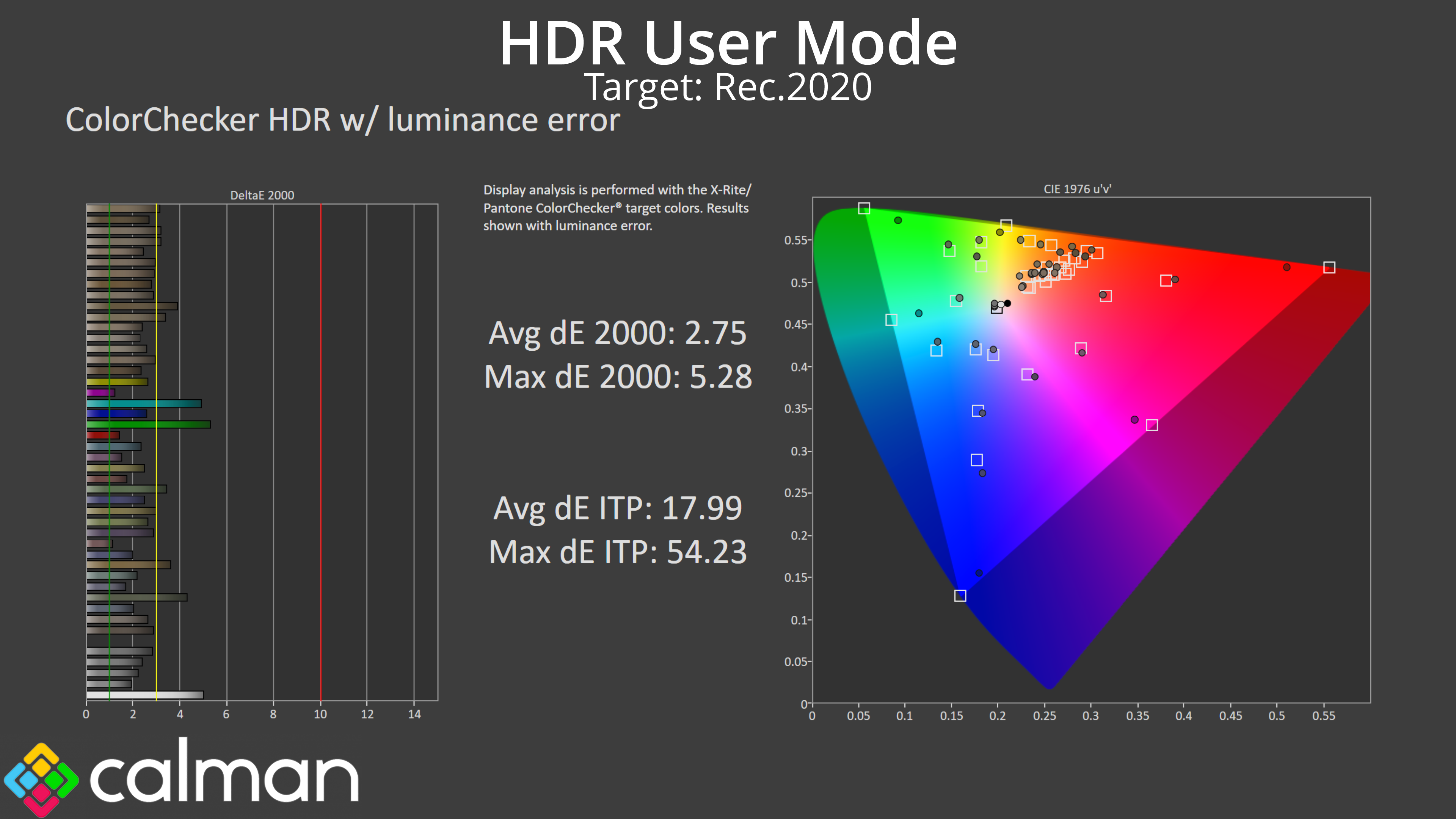 HDR User Mode
Target: Rec.2020

ColorChecker HDR w/ luminance error

DeltaE 2000

0 2 4 6 8 10 12 14

Display analysis is performed with the X-Rite/ Pantone ColorChecker® target colors. Results shown with luminance error.

Avg dE 2000: 2.75
Max dE 2000: 5.28

Avg dE ITP: 17.99
Max dE ITP: 54.23

CIE 1976 u'v'

0.55
0.5
0.45
0.4
0.35
0.3
0.25
0.2
0.15
0.1
0.05
0

0 0.05 0.1 0.15 0.2 0.25 0.3 0.35 0.4 0.45 0.5 0.55

calman